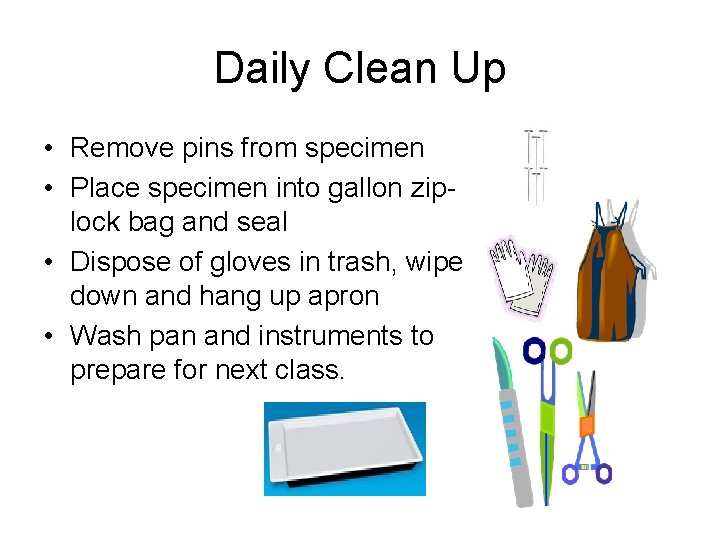 Daily Clean Up

• Remove pins from specimen
• Place specimen into gallon zip-lock bag and seal
• Dispose of gloves in trash, wipe down and hang up apron
• Wash pan and instruments to prepare for next class.